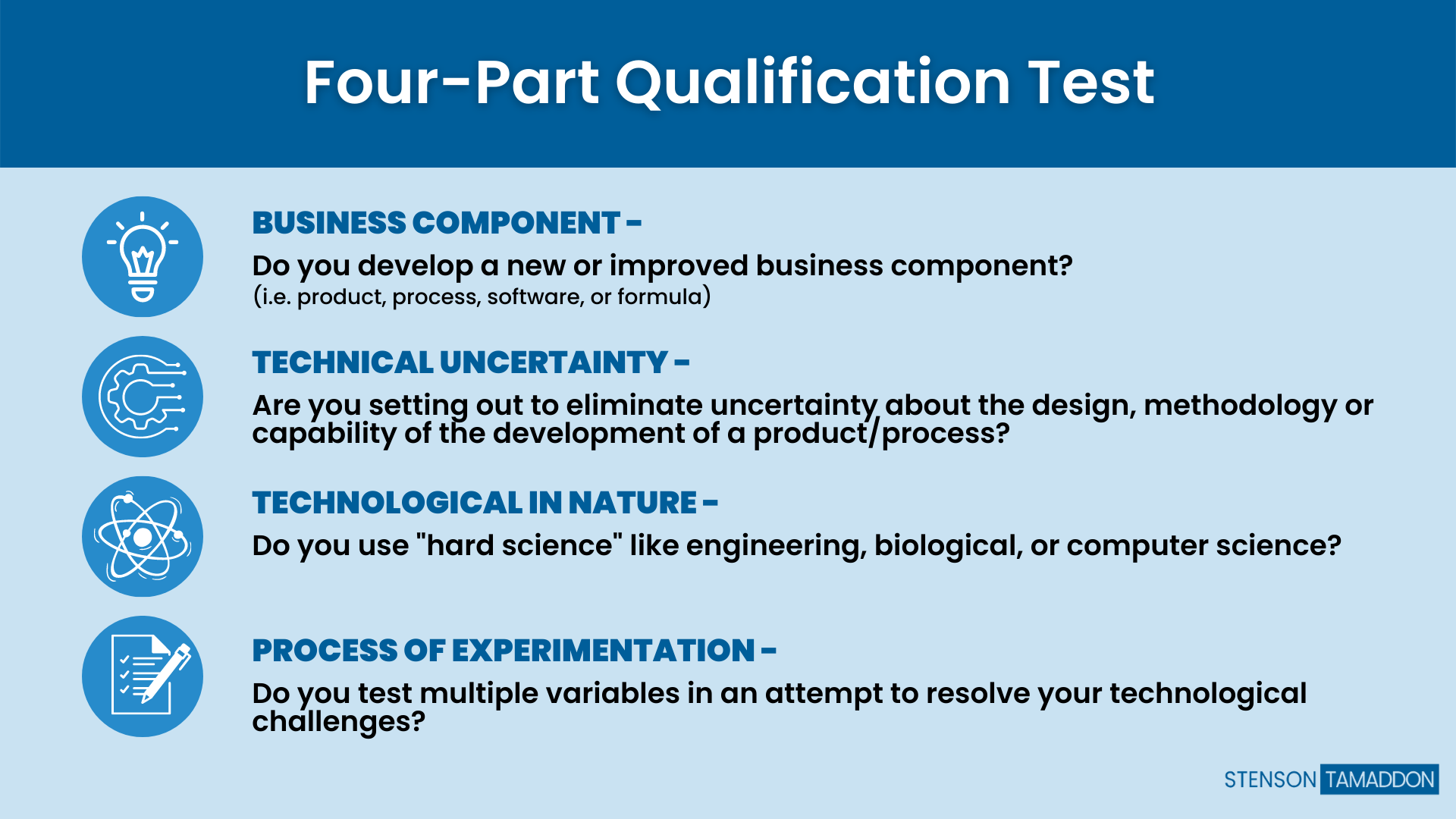 Four-Part Qualification Test

BUSINESS COMPONENT -

Do you develop a new or improved business component?
(i.e. product, process, software, or formula)

TECHNICAL UNCERTAINTY -

Are you setting out to eliminate uncertainty about the design, methodology or capability of the development of a product/process?

TECHNOLOGICAL IN NATURE -

Do you use "hard science" like engineering, biological, or computer science?

PROCESS OF EXPERIMENTATION -

Do you test multiple variables in an attempt to resolve your technological challenges?

STENSON TAMADDON